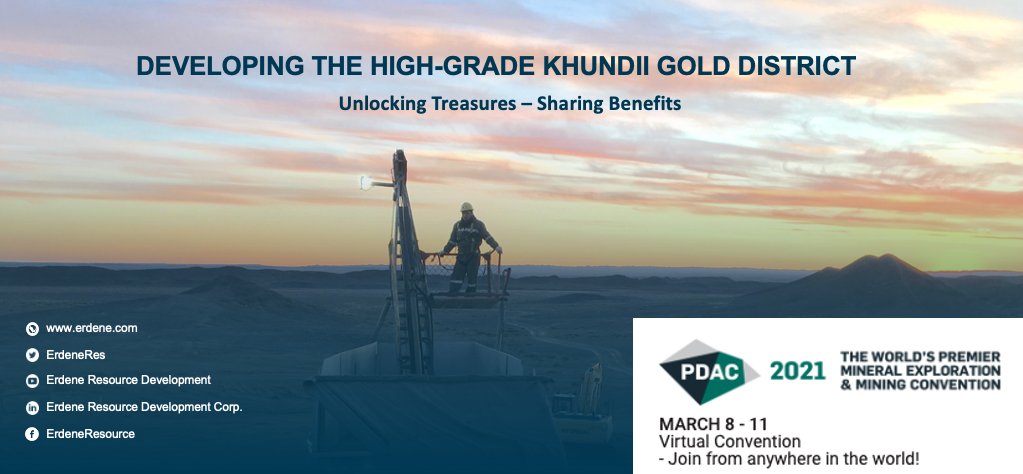 DEVELOPING THE HIGH-GRADE KHUNDII GOLD DISTRICT

Unlocking Treasures – Sharing Benefits

www.erdene.com
ErdeneRes
Erdene Resource Development
Erdene Resource Development Corp.
ErdeneResource

PDAC 2021 THE WORLD'S PREMIER MINERAL EXPLORATION & MINING CONVENTION

MARCH 8 - 11
Virtual Convention
- Join from anywhere in the world!